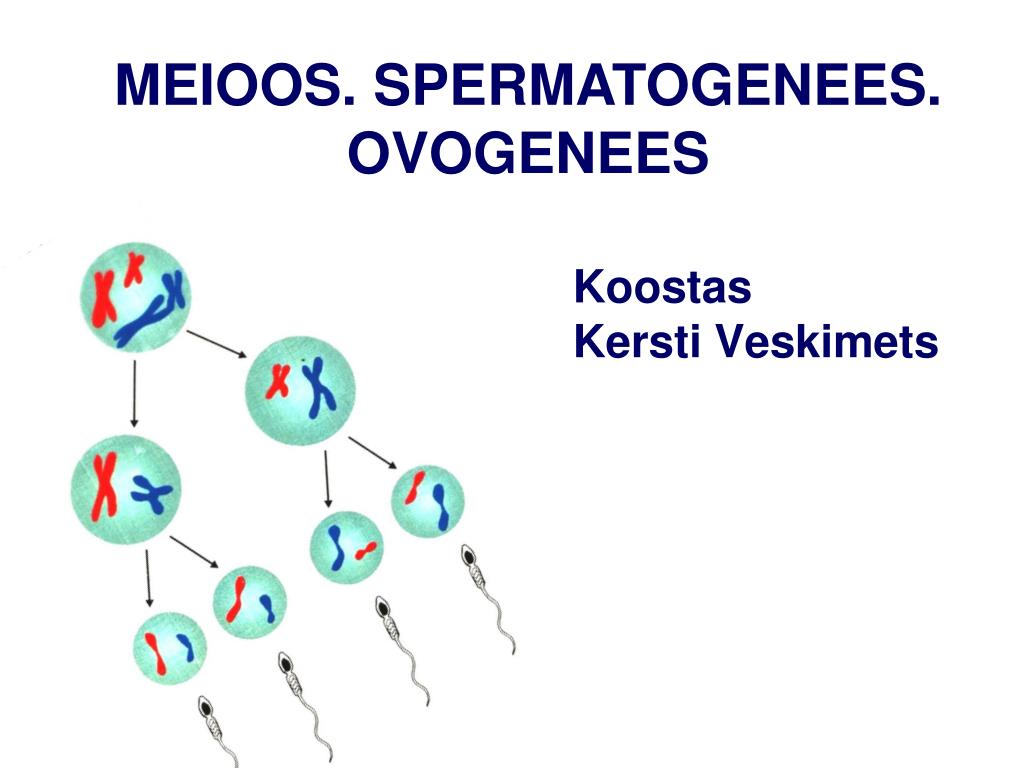 MEIOOS. SPERMATOGENEES. OVOGENEES

Koostas
Kersti Veskimets